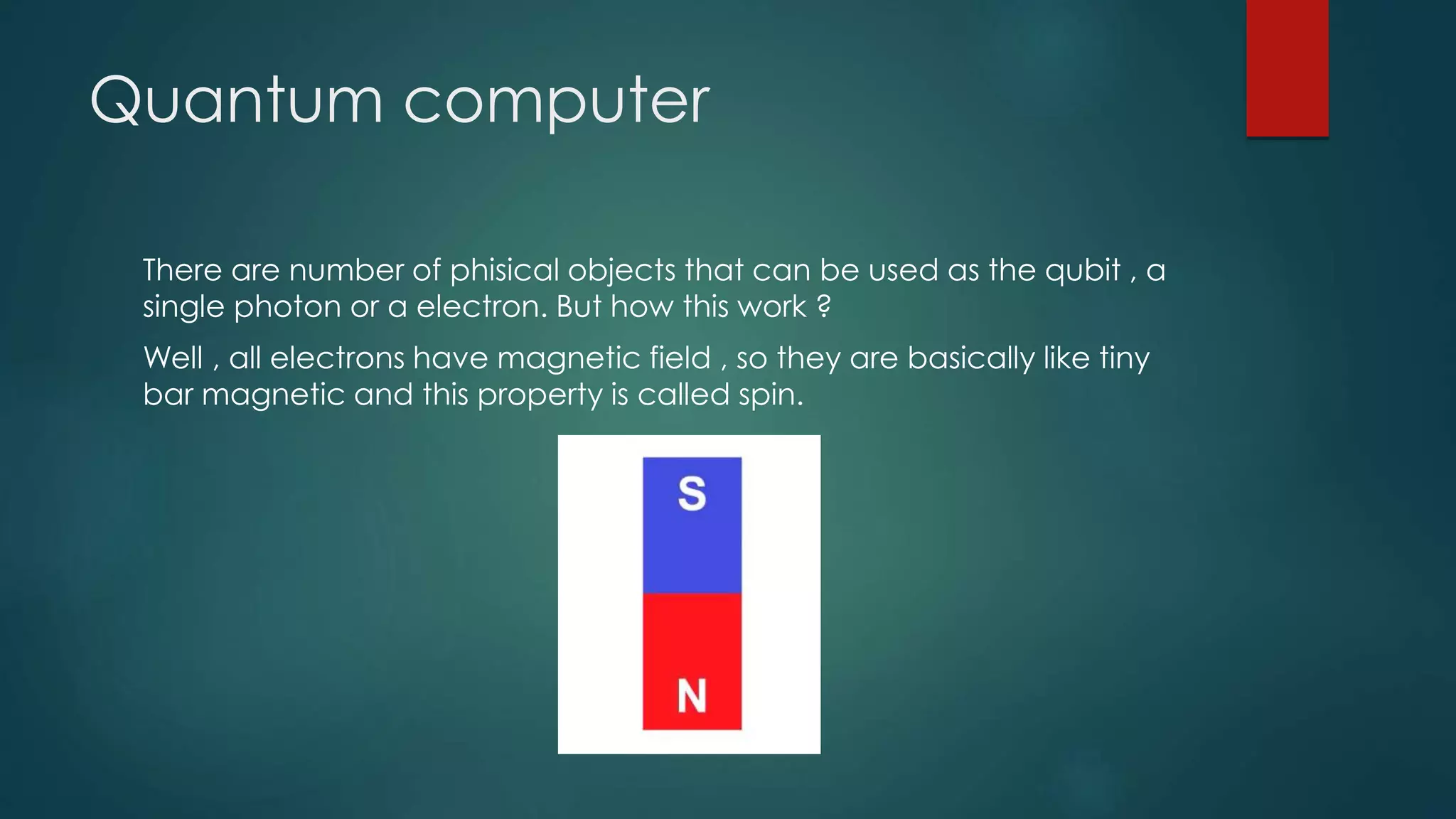 Quantum computer

There are number of phisical objects that can be used as the qubit , a single photon or a electron. But how this work ?

Well , all electrons have magnetic field , so they are basically like tiny bar magnetic and this property is called spin.

S

N